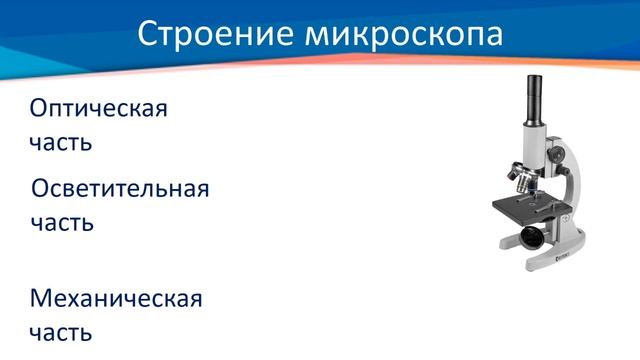 Строение микроскопа

Оптическая часть

Осветительная часть

Механическая часть